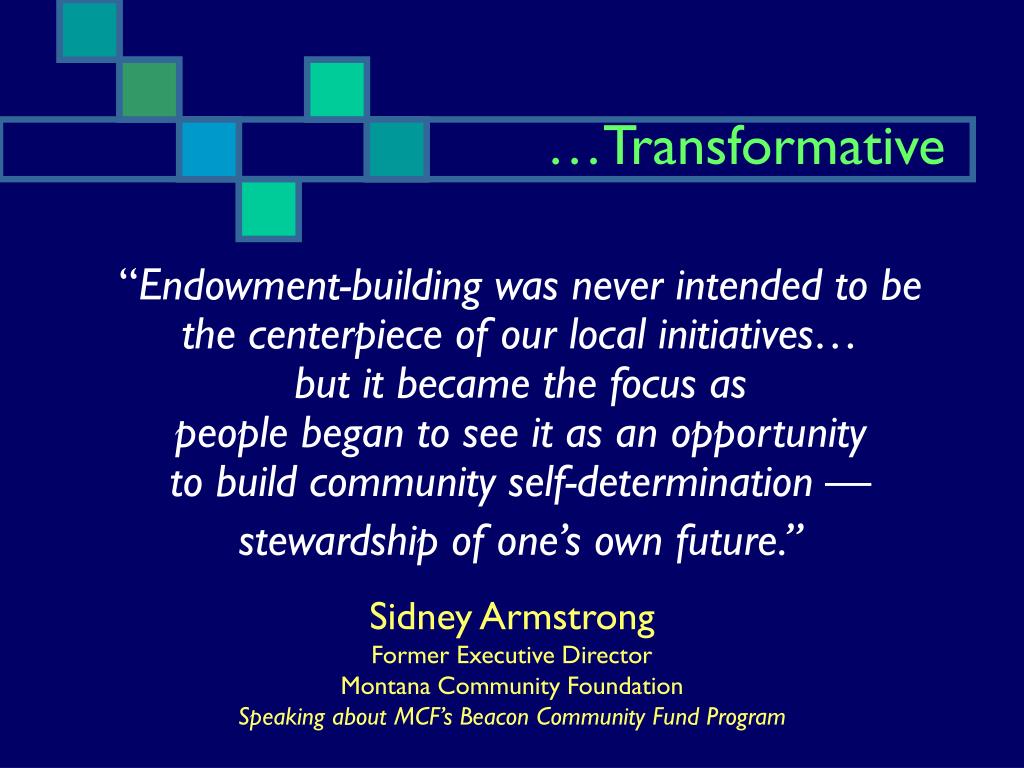 …Transformative

“Endowment-building was never intended to be the centerpiece of our local initiatives… but it became the focus as people began to see it as an opportunity to build community self-determination — stewardship of one’s own future.”

Sidney Armstrong
Former Executive Director
Montana Community Foundation
Speaking about MCF’s Beacon Community Fund Program